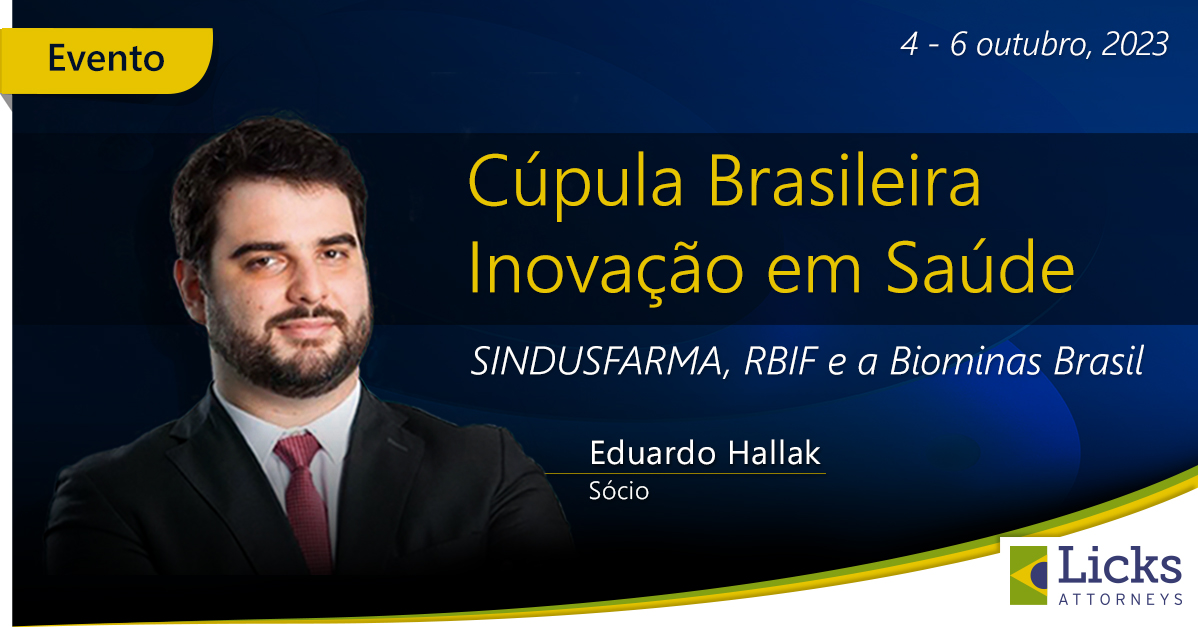 Evento

4 - 6 outubro, 2023

Cúpula Brasileira Inovação em Saúde

SINDUSFARMA, RBIF e a Biominas Brasil

Eduardo Hallak
Sócio

Licks
ATTORNEYS